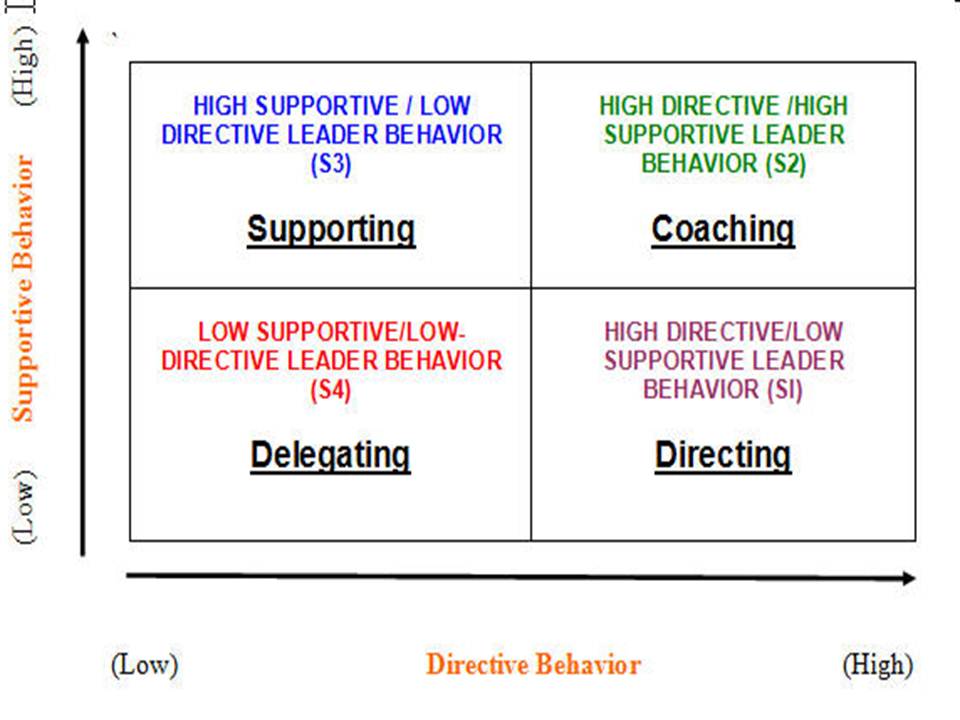 (High)

Supportive Behavior

(Low)

HIGH SUPPORTIVE / LOW DIRECTIVE LEADER BEHAVIOR (S3)

Supporting

HIGH DIRECTIVE /HIGH SUPPORTIVE LEADER BEHAVIOR (S2)

Coaching

LOW SUPPORTIVE/LOW-DIRECTIVE LEADER BEHAVIOR (S4)

Delegating

HIGH DIRECTIVE/LOW SUPPORTIVE LEADER BEHAVIOR (SI)

Directing

(Low) Directive Behavior (High)